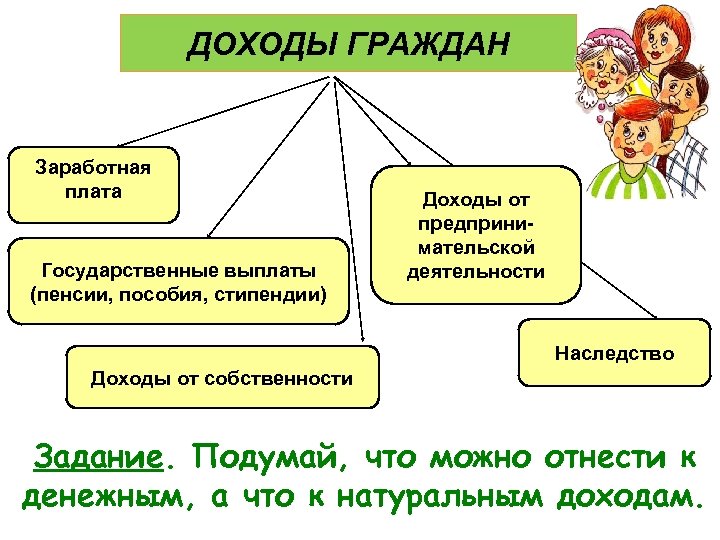 ДОХОДЫ ГРАЖДАН

Заработная плата

Государственные выплаты (пенсии, пособия, стипендии)

Доходы от собственности

Доходы от предпринимательской деятельности

Наследство

Задание. Подумай, что можно отнести к денежным, а что к натуральным доходам.